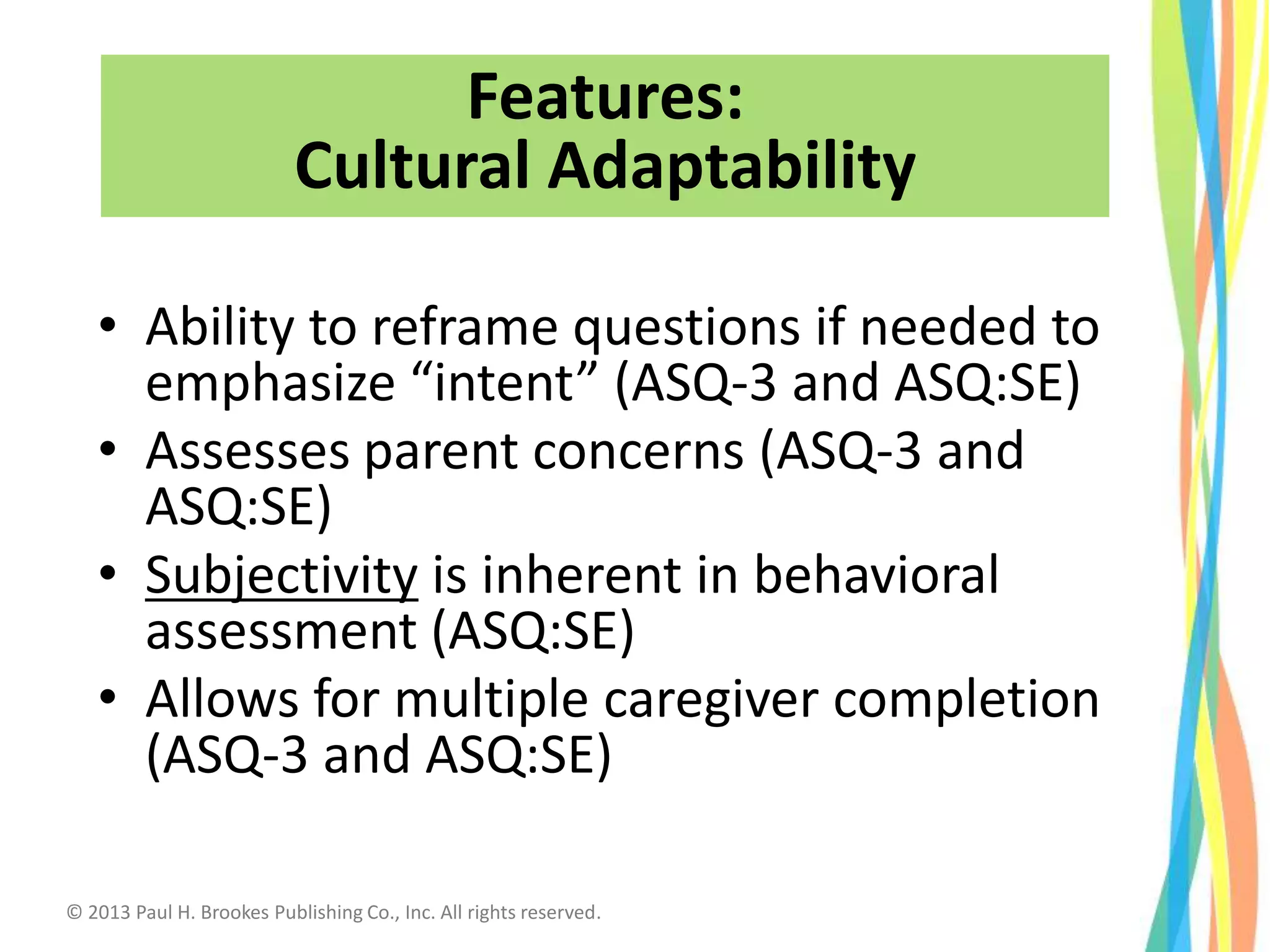 Features:
Cultural Adaptability

• Ability to reframe questions if needed to emphasize “intent” (ASQ-3 and ASQ:SE)
• Assesses parent concerns (ASQ-3 and ASQ:SE)
• Subjectivity is inherent in behavioral assessment (ASQ:SE)
• Allows for multiple caregiver completion (ASQ-3 and ASQ:SE)

© 2013 Paul H. Brookes Publishing Co., Inc. All rights reserved.